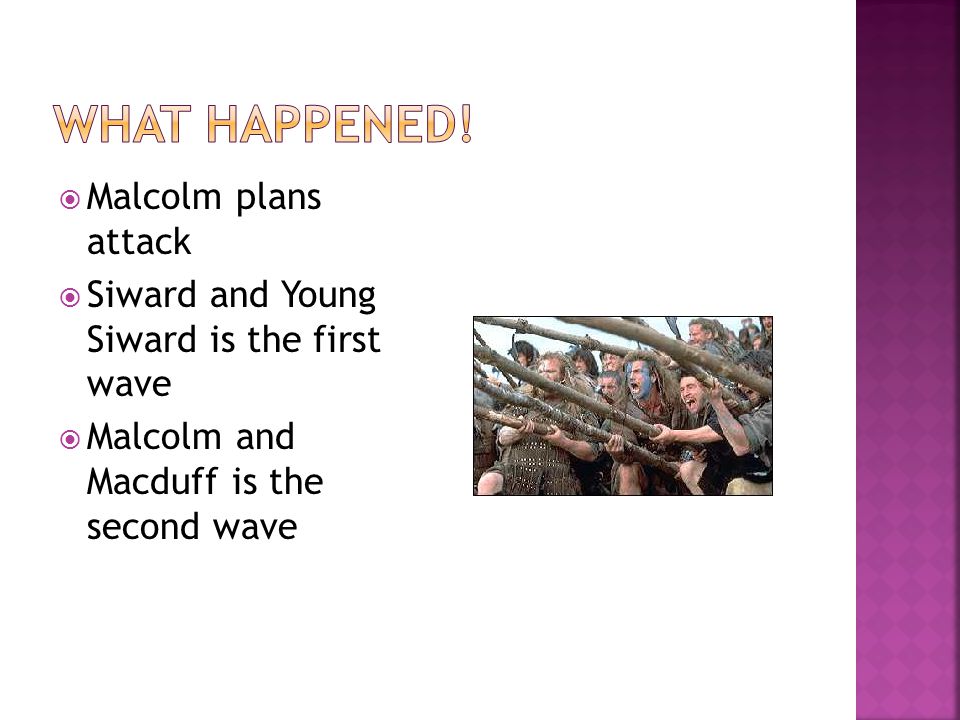 WHAT HAPPENED!

Malcolm plans attack

Siward and Young Siward is the first wave

Malcolm and Macduff is the second wave